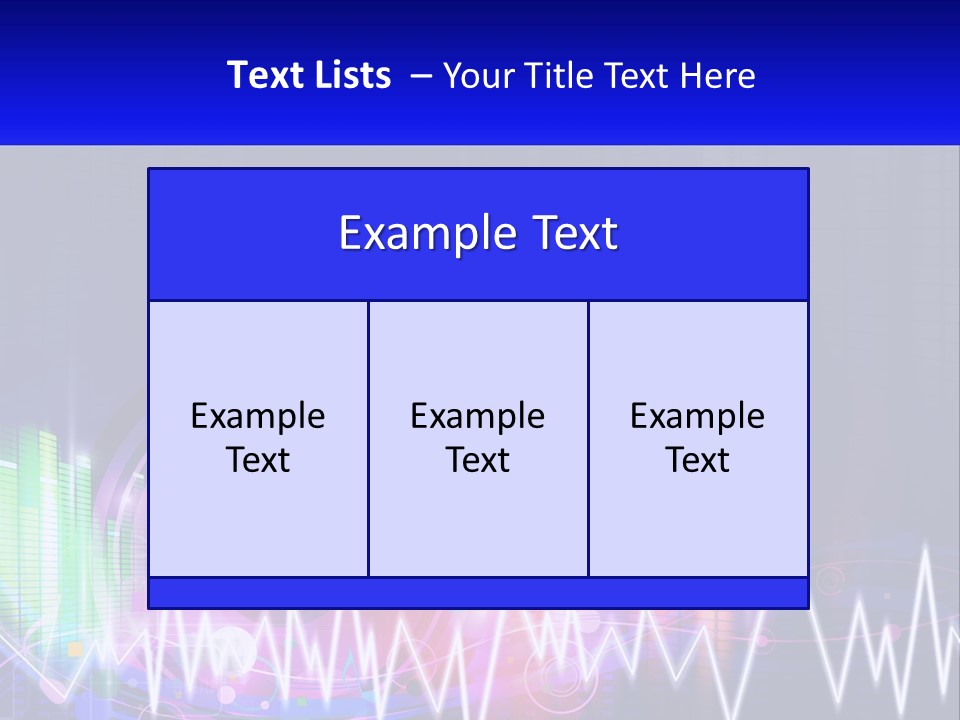 Text Lists – Your Title Text Here

Example Text

Example Text

Example Text

Example Text